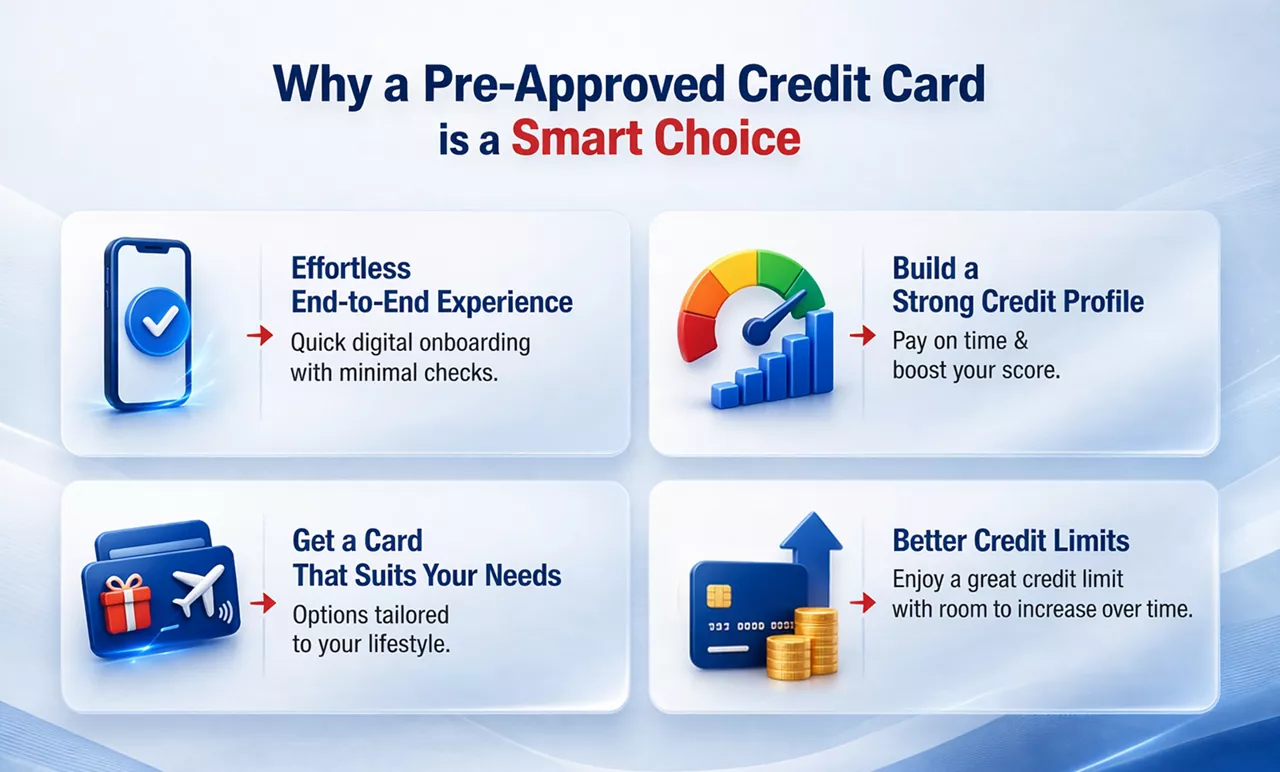 Why a Pre-Approved Credit Card is a Smart Choice

Effortless End-to-End Experience
Quick digital onboarding with minimal checks.

Build a Strong Credit Profile
Pay on time & boost your score.

Get a Card That Suits Your Needs
Options tailored to your lifestyle.

Better Credit Limits
Enjoy a great credit limit with room to increase over time.